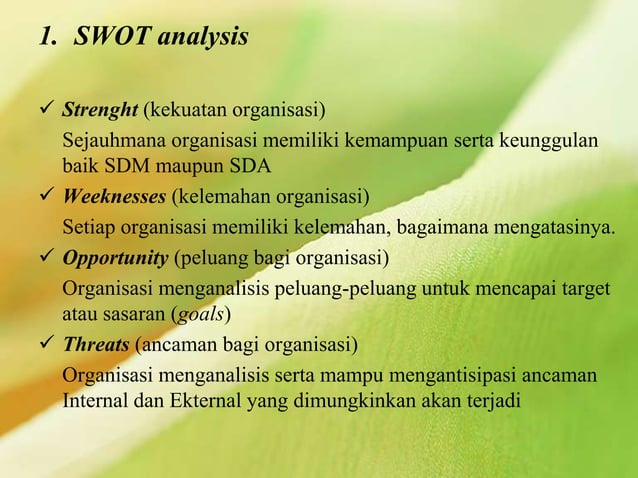 1. SWOT analysis

✓ Strenght (kekuatan organisasi)

Sejauhmana organisasi memiliki kemampuan serta keunggulan baik SDM maupun SDA

✓ Weeknesses (kelemahan organisasi)

Setiap organisasi memiliki kelemahan, bagaimana mengatasinya.

✓ Opportunity (peluang bagi organisasi)

Organisasi menganalisis peluang-peluang untuk mencapai target atau sasaran (goals)

✓ Threats (ancaman bagi organisasi)

Organisasi menganalisis serta mampu mengantisipasi ancaman Internal dan Ekternal yang dimungkinkan akan terjadi